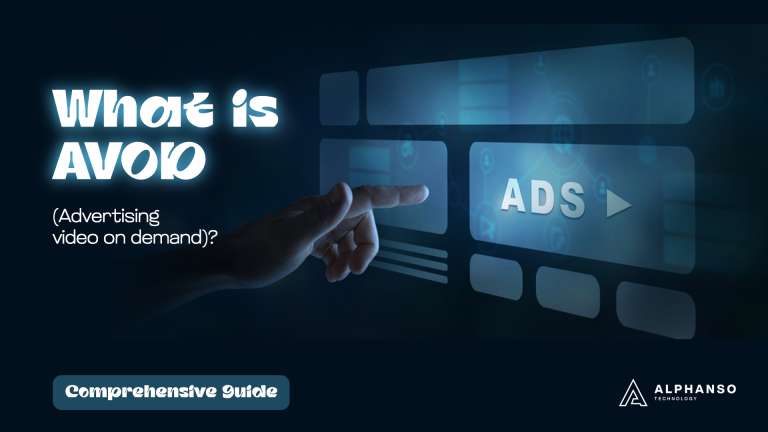 What is AVOD

(Advertising video on demand)?

ADS

Comprehensive Guide

ALPHANSO
TECHNOLOGY